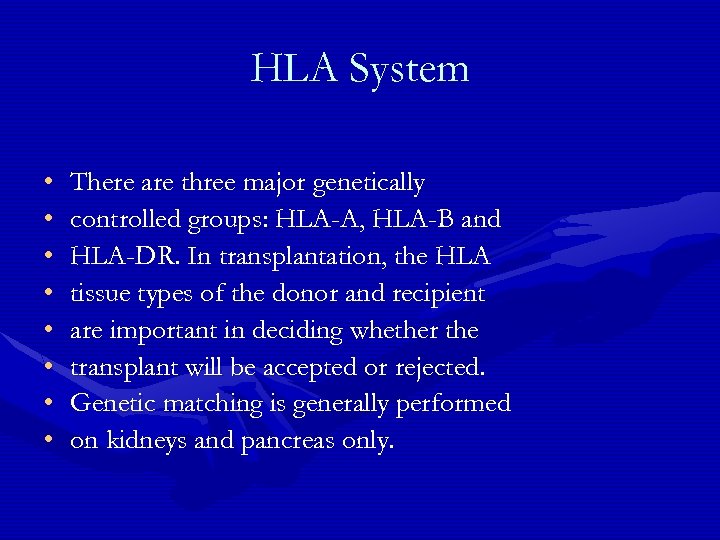 HLA System

• There are three major genetically
• controlled groups: HLA-A, HLA-B and
• HLA-DR. In transplantation, the HLA
• tissue types of the donor and recipient
• are important in deciding whether the
• transplant will be accepted or rejected.
• Genetic matching is generally performed
• on kidneys and pancreas only.